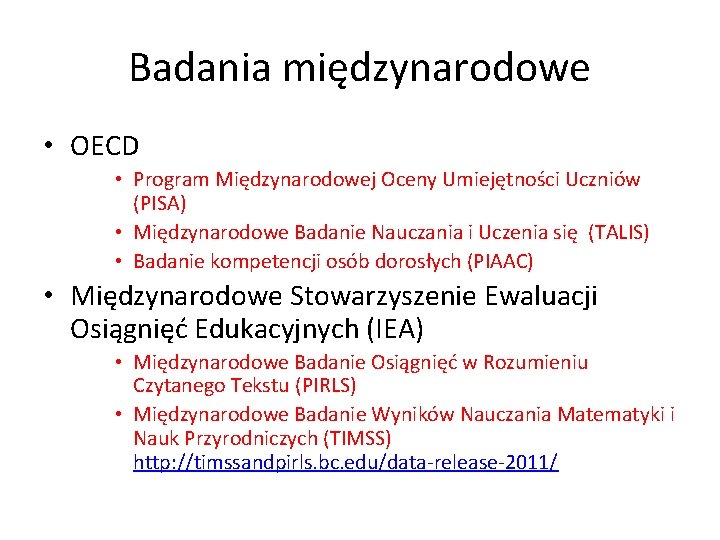 Badania międzynarodowe

• OECD
  • Program Międzynarodowej Oceny Umiejętności Uczniów (PISA)
  • Międzynarodowe Badanie Nauczania i Uczenia się (TALIS)
  • Badanie kompetencji osób dorosłych (PIAAC)
• Międzynarodowe Stowarzyszenie Ewaluacji Osiągnięć Edukacyjnych (IEA)
  • Międzynarodowe Badanie Osiągnięć w Rozumieniu Czytanego Tekstu (PIRLS)
  • Międzynarodowe Badanie Wyników Nauczania Matematyki i Nauk Przyrodniczych (TIMSS) http://timssandpirls.bc.edu/data-release-2011/